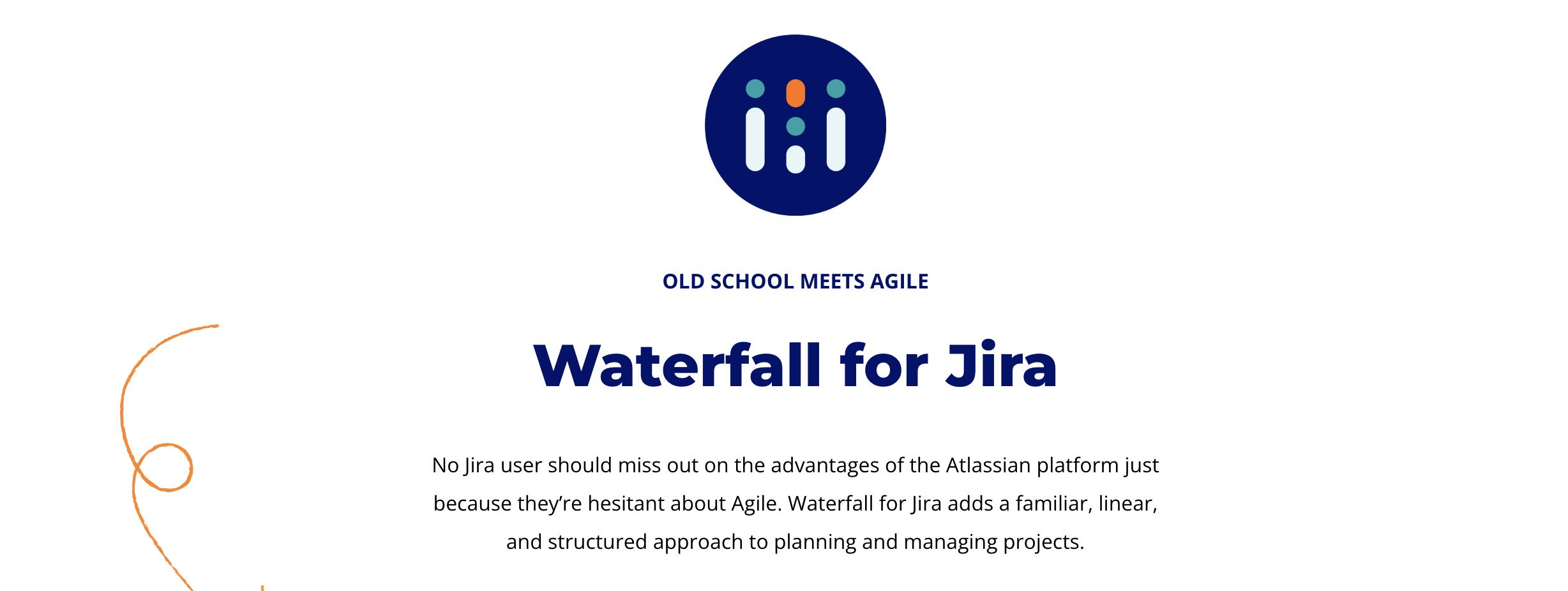 OLD SCHOOL MEETS AGILE

Waterfall for Jira

No Jira user should miss out on the advantages of the Atlassian platform just because they’re hesitant about Agile. Waterfall for Jira adds a familiar, linear, and structured approach to planning and managing projects.